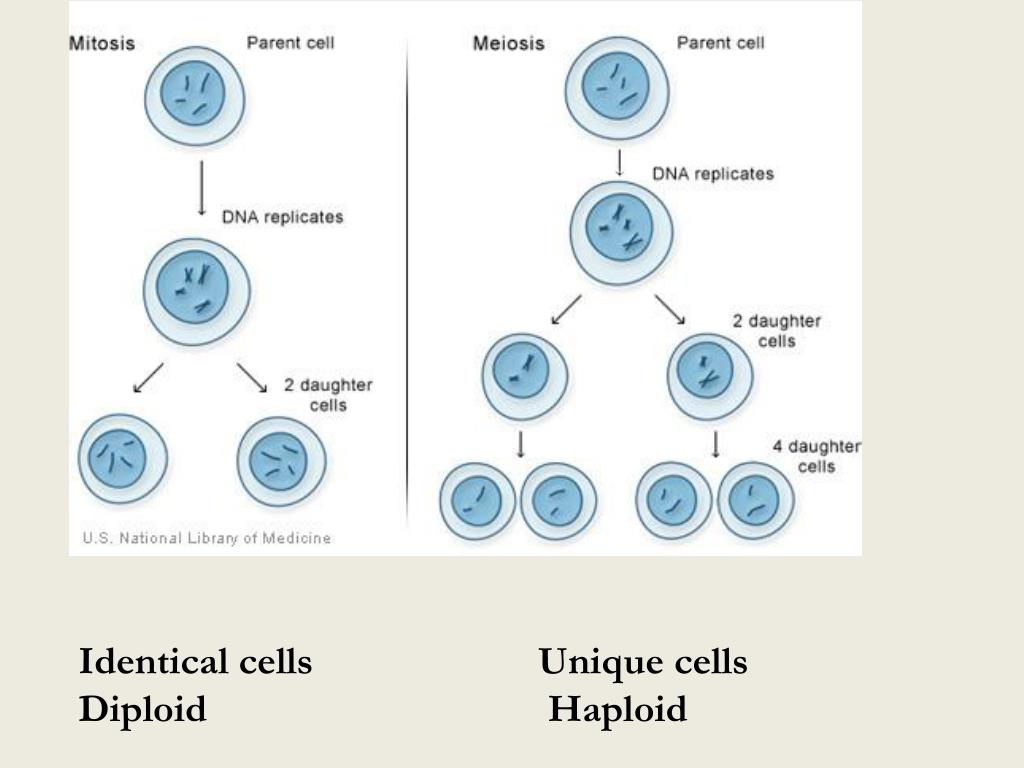 Mitosis

Parent cell

DNA replicates

2 daughter cells

U.S. National Library of Medicine

Meiosis

Parent cell

DNA replicates

2 daughter cells

4 daughter cells

Identical cells
Diploid

Unique cells
Haploid